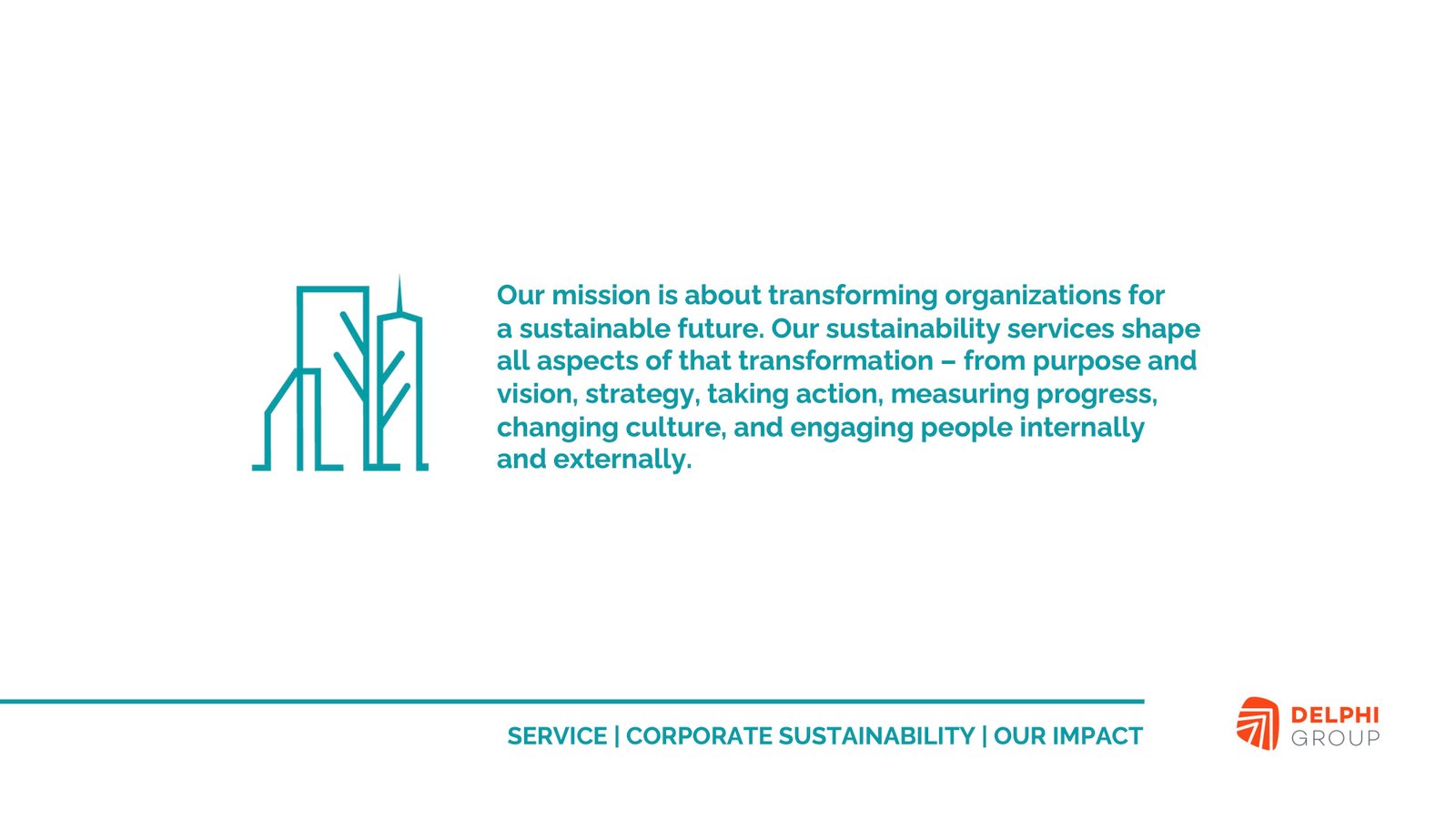 Our mission is about transforming organizations for a sustainable future. Our sustainability services shape all aspects of that transformation – from purpose and vision, strategy, taking action, measuring progress, changing culture, and engaging people internally and externally.

SERVICE | CORPORATE SUSTAINABILITY | OUR IMPACT

DELPHI GROUP